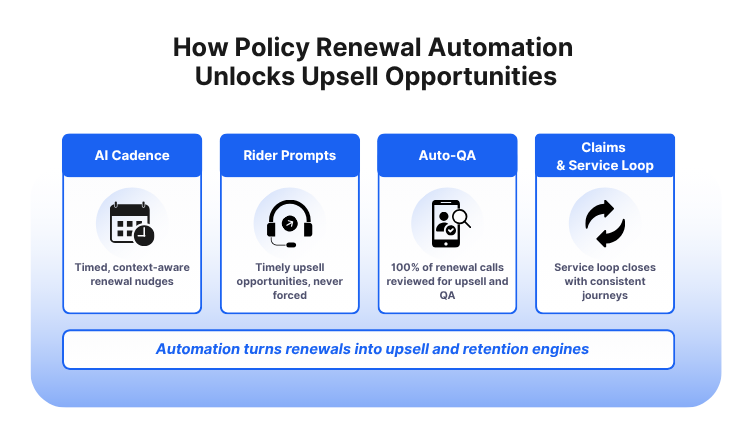 How Policy Renewal Automation Unlocks Upsell Opportunities

AI Cadence

Timed, context-aware renewal nudges

Rider Prompts

Timely upsell opportunities, never forced

Auto-QA

100% of renewal calls reviewed for upsell and QA

Claims & Service Loop

Service loop closes with consistent journeys

Automation turns renewals into upsell and retention engines